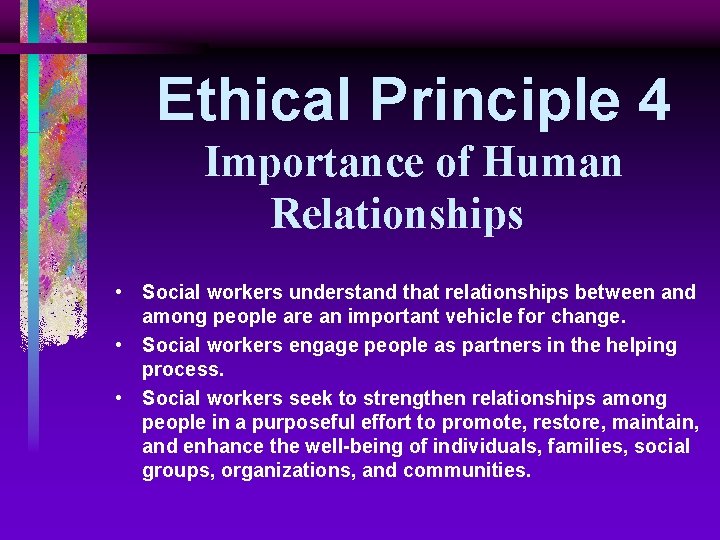 Ethical Principle 4
Importance of Human Relationships

• Social workers understand that relationships between and among people are an important vehicle for change.
• Social workers engage people as partners in the helping process.
• Social workers seek to strengthen relationships among people in a purposeful effort to promote, restore, maintain, and enhance the well-being of individuals, families, social groups, organizations, and communities.